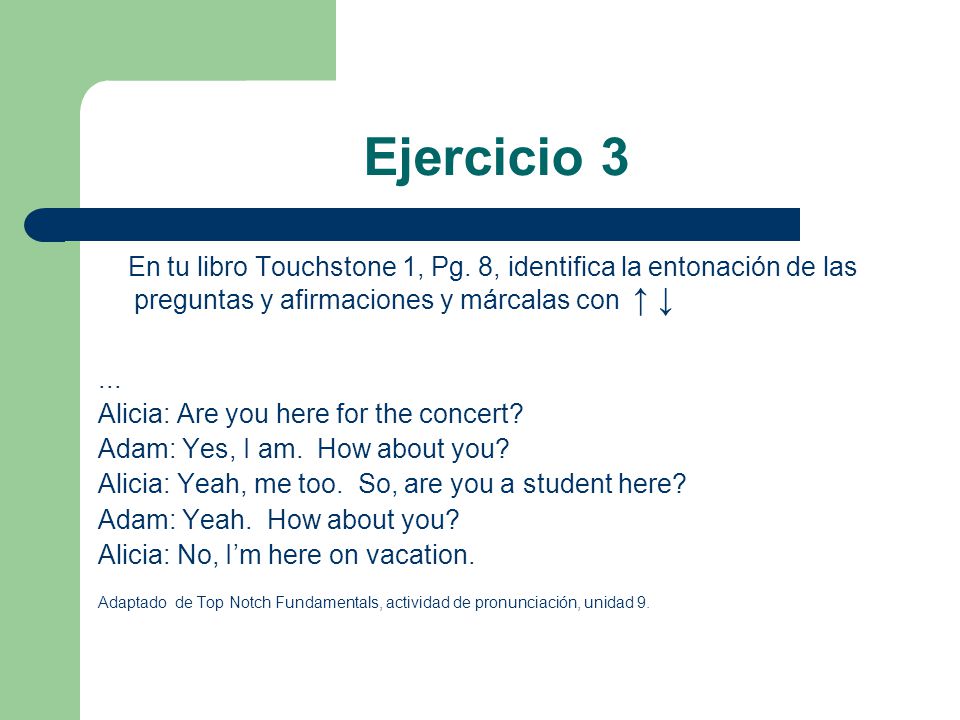 Ejercicio 3

En tu libro Touchstone 1, Pg. 8, identifica la entonación de las preguntas y afirmaciones y márcalas con ↑ ↓

…
Alicia: Are you here for the concert?
Adam: Yes, I am. How about you?
Alicia: Yeah, me too. So, are you a student here?
Adam: Yeah. How about you?
Alicia: No, I'm here on vacation.

Adaptado de Top Notch Fundamentals, actividad de pronunciación, unidad 9.